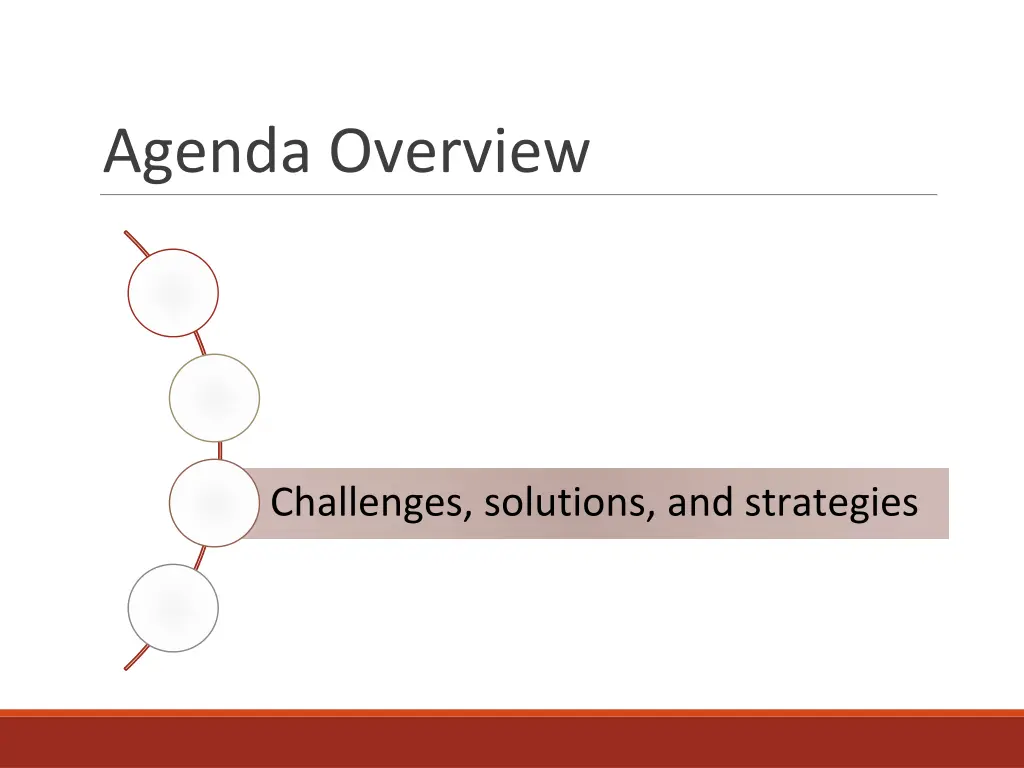 Agenda Overview

Challenges, solutions, and strategies